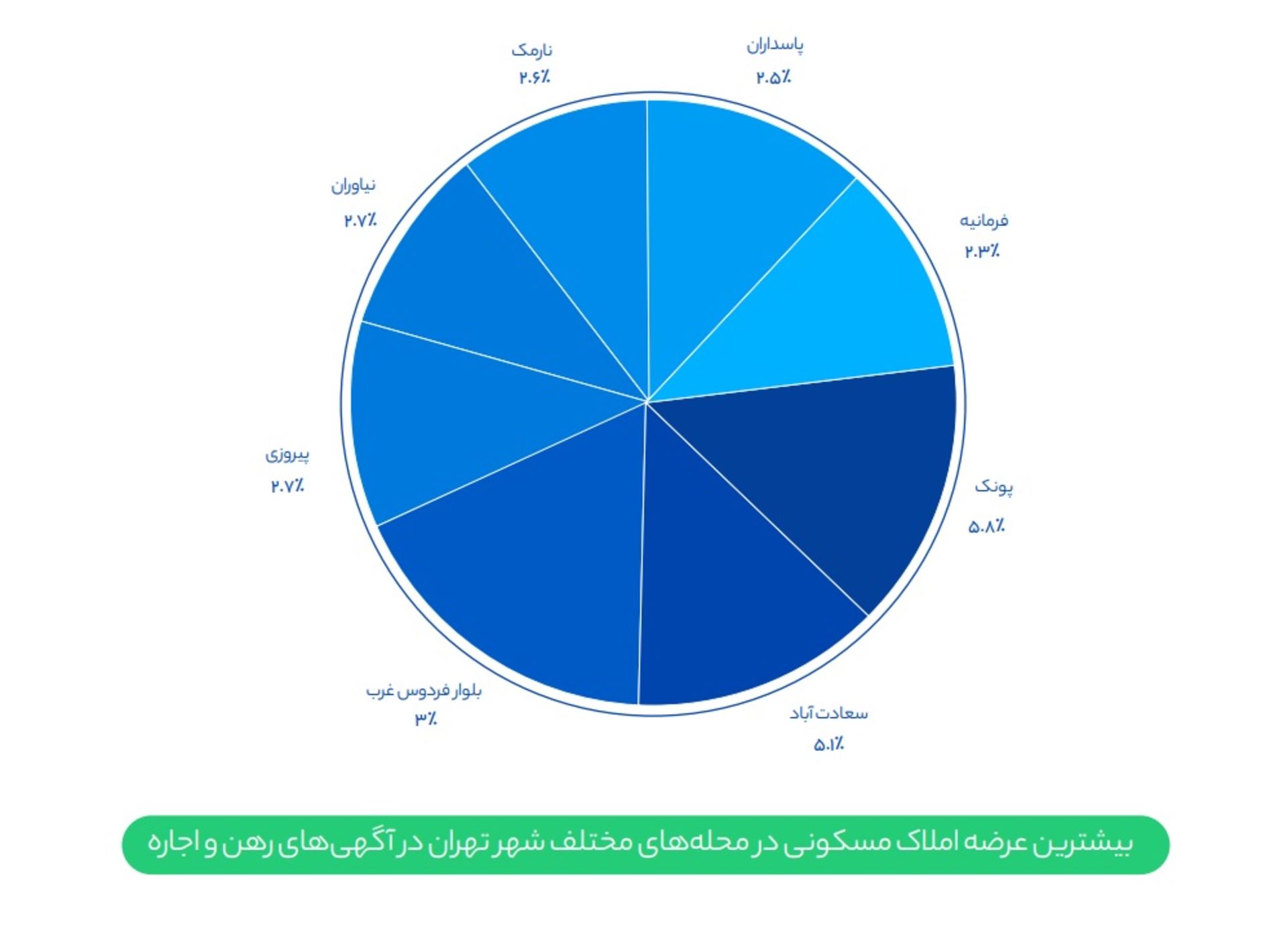 نارمک
۲.۶٪

پاسداران
۲.۵٪

نیاوران
۲.۷٪

فرمانیه
۲.۳٪

پیروزی
۲.۷٪

پونک
۵.۸٪

بلوار فردوس غرب
۳٪

سعادت آباد
۵.۱٪

بیشترین عرضه املاک مسکونی در محله‌های مختلف شهر تهران در آگهی‌های رهن و اجاره